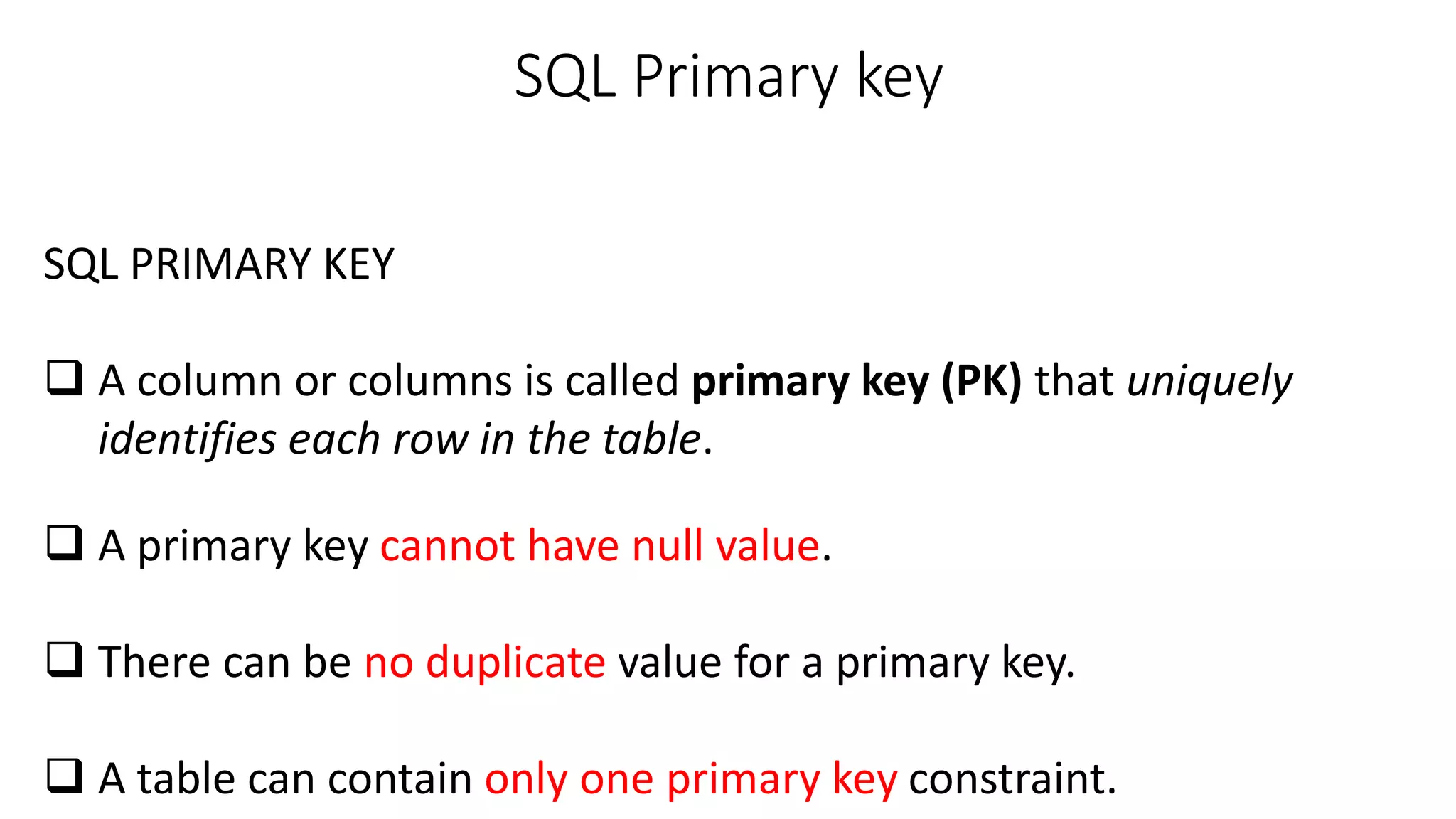 SQL Primary key

SQL PRIMARY KEY

❑ A column or columns is called primary key (PK) that uniquely identifies each row in the table.

❑ A primary key cannot have null value.

❑ There can be no duplicate value for a primary key.

❑ A table can contain only one primary key constraint.